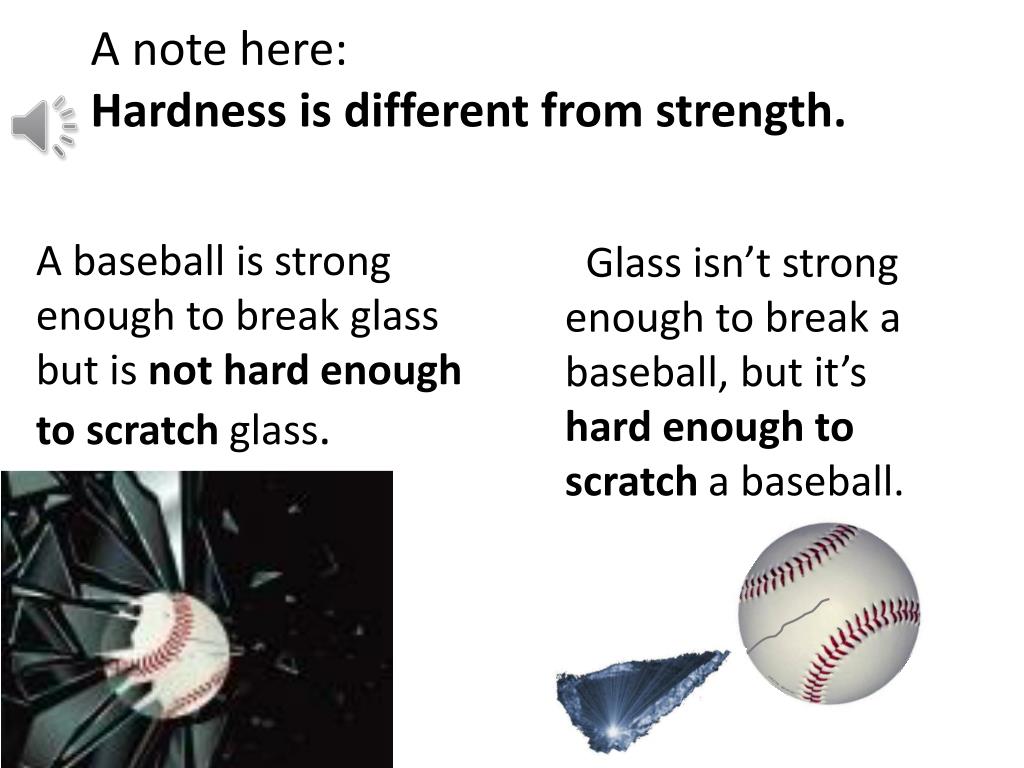 A note here:
Hardness is different from strength.

A baseball is strong enough to break glass but is not hard enough to scratch glass.

Glass isn't strong enough to break a baseball, but it's hard enough to scratch a baseball.